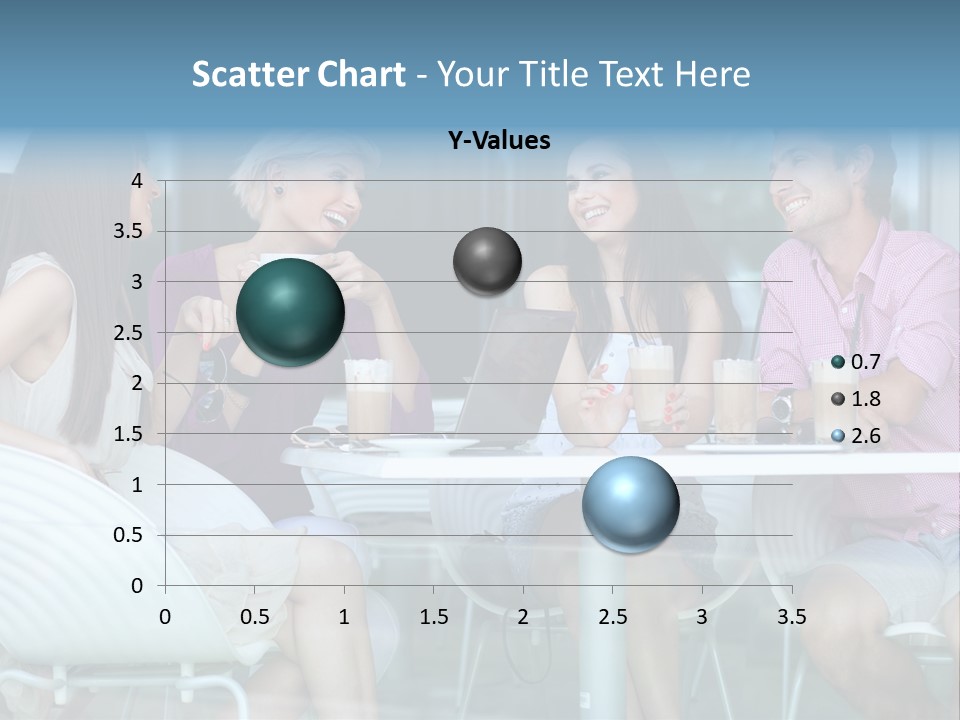 Scatter Chart - Your Title Text Here

Y-Values

4
3.5
3
2.5
2
1.5
1
0.5
0

0 0.5 1 1.5 2 2.5 3 3.5

0.7
1.8
2.6